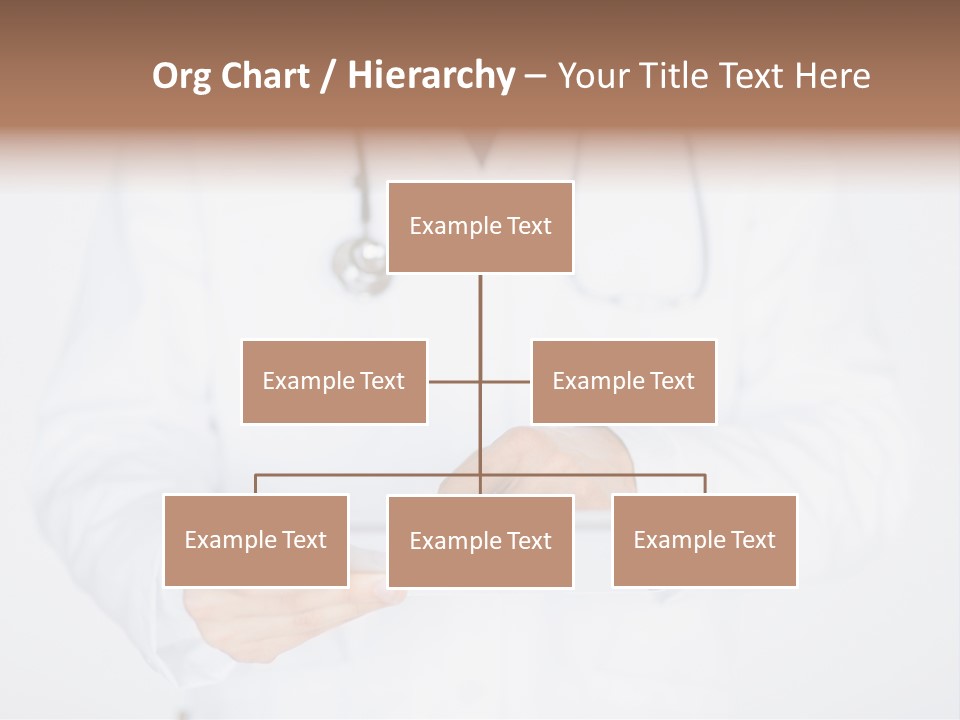 Org Chart / Hierarchy – Your Title Text Here

Example Text

Example Text

Example Text

Example Text

Example Text

Example Text